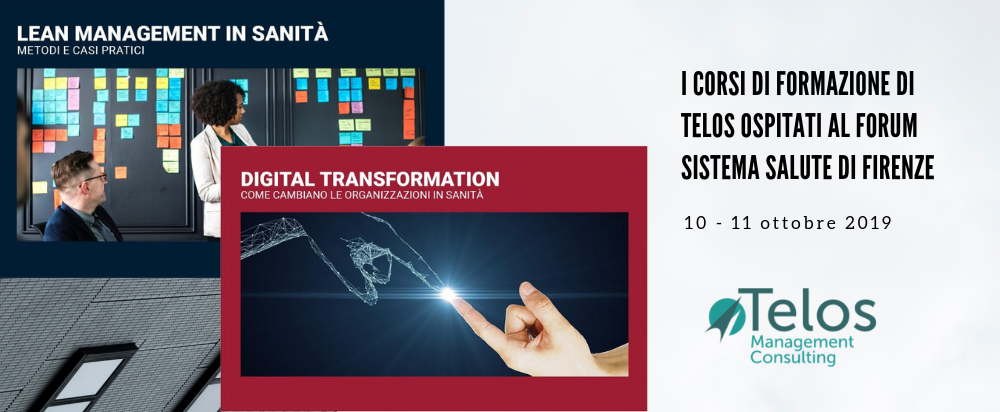 LEAN MANAGEMENT IN SANITÀ
METODI E CASI PRATICI

DIGITAL TRANSFORMATION
COME CAMBIANO LE ORGANIZZAZIONI IN SANITÀ

I CORSI DI FORMAZIONE DI TELOS OSPITATI AL FORUM SISTEMA SALUTE DI FIRENZE

10 - 11 ottobre 2019

Telos
Management Consulting